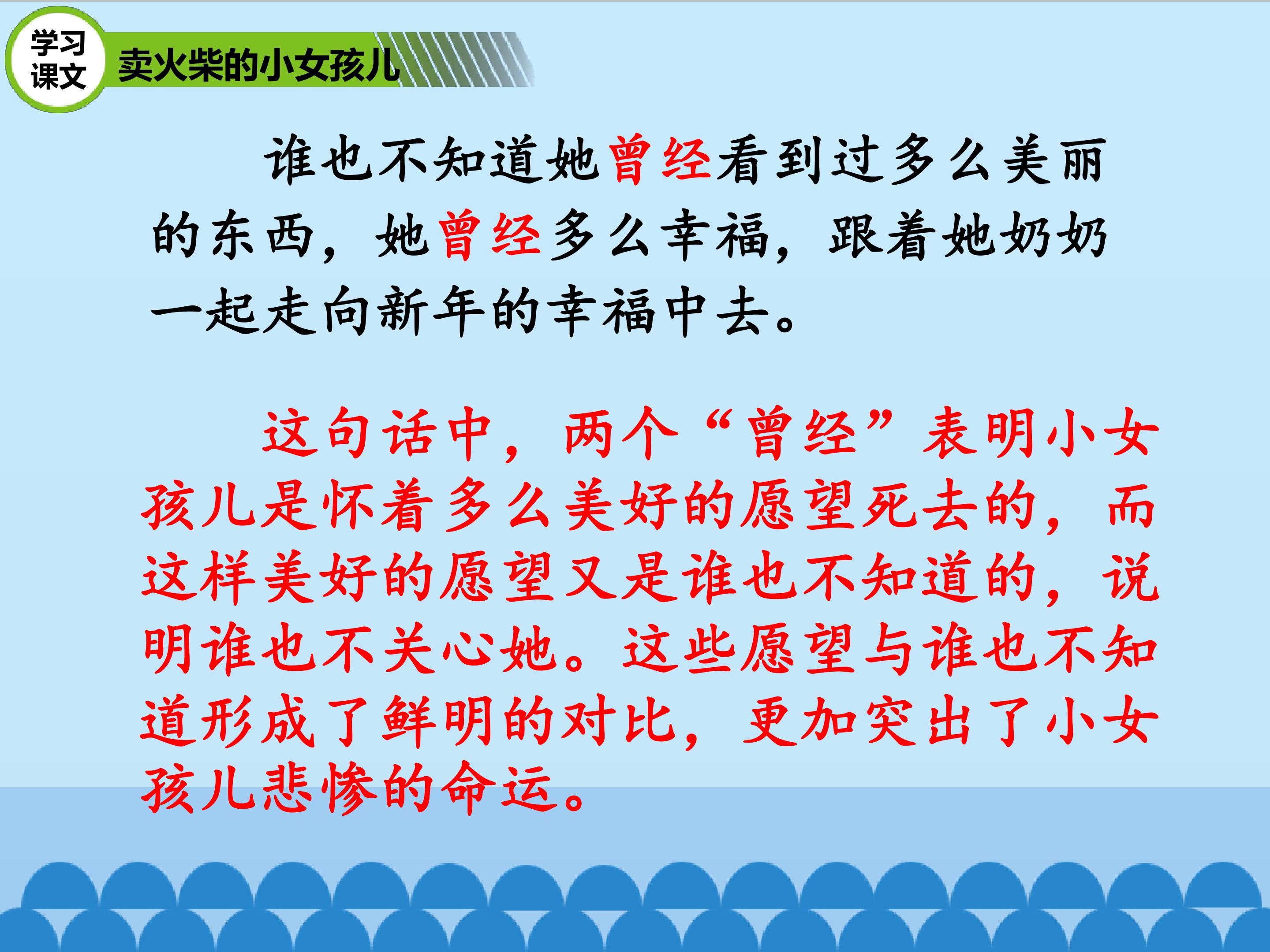 学习课文

卖火柴的小女孩儿

谁也不知道她曾经看到过多么美丽的东西，她曾经多么幸福，跟着她奶奶一起走向新年的幸福中去。

这句话中，两个“曾经”表明小女孩儿是怀着多么美好的愿望死去的，而这样美好的愿望又是谁也不知道的，说明谁也不关心她。这些愿望与谁也不知道形成了鲜明的对比，更加突出了小女孩儿悲惨的命运。